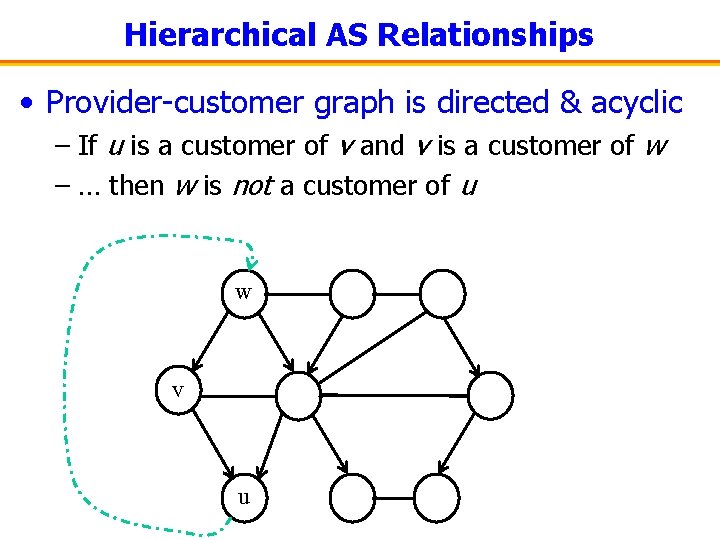 Hierarchical AS Relationships

• Provider-customer graph is directed & acyclic
– If u is a customer of v and v is a customer of w
– … then w is not a customer of u

w
v
u